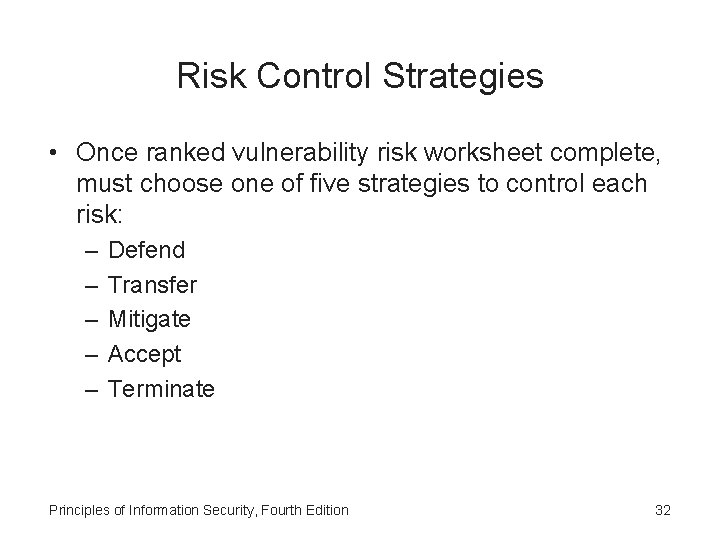 Risk Control Strategies

• Once ranked vulnerability risk worksheet complete, must choose one of five strategies to control each risk:
– Defend
– Transfer
– Mitigate
– Accept
– Terminate

Principles of Information Security, Fourth Edition

32